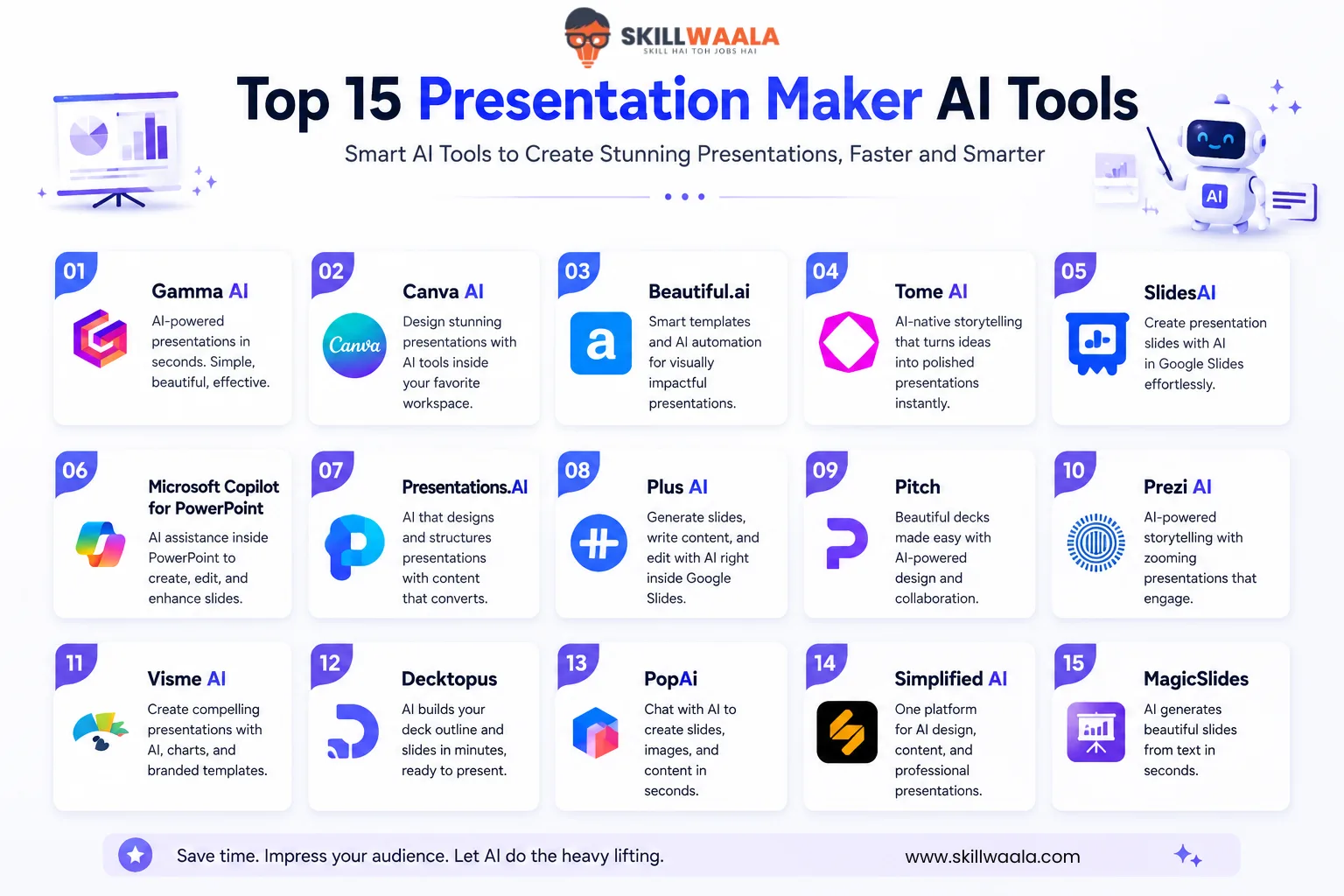 SKILLWAALA
SKILL HAI TOH JOBS HAI

Top 15 Presentation Maker AI Tools

Smart AI Tools to Create Stunning Presentations, Faster and Smarter

AI

01
Gamma AI
AI-powered presentations in seconds. Simple, beautiful, effective.

02
Canva AI
Canva
Design stunning presentations with AI tools inside your favorite workspace.

03
Beautiful.ai
a
Smart templates and AI automation for visually impactful presentations.

04
Tome AI
AI-native storytelling that turns ideas into polished presentations instantly.

05
SlidesAI
Create presentation slides with AI in Google Slides effortlessly.

06
Microsoft Copilot for PowerPoint
AI assistance inside PowerPoint to create, edit, and enhance slides.

07
Presentations.AI
AI that designs and structures presentations with content that converts.

08
Plus AI
Generate slides, write content, and edit with AI right inside Google Slides.

09
Pitch
Beautiful decks made easy with AI-powered design and collaboration.

10
Prezi AI
AI-powered storytelling with zooming presentations that engage.

11
Visme AI
Create compelling presentations with AI, charts, and branded templates.

12
Decktopus
AI builds your deck outline and slides in minutes, ready to present.

13
PopAi
Chat with AI to create slides, images, and content in seconds.

14
Simplified AI
One platform for AI design, content, and professional presentations.

15
MagicSlides
AI generates beautiful slides from text in seconds.

Save time. Impress your audience. Let AI do the heavy lifting.
www.skillwaala.com